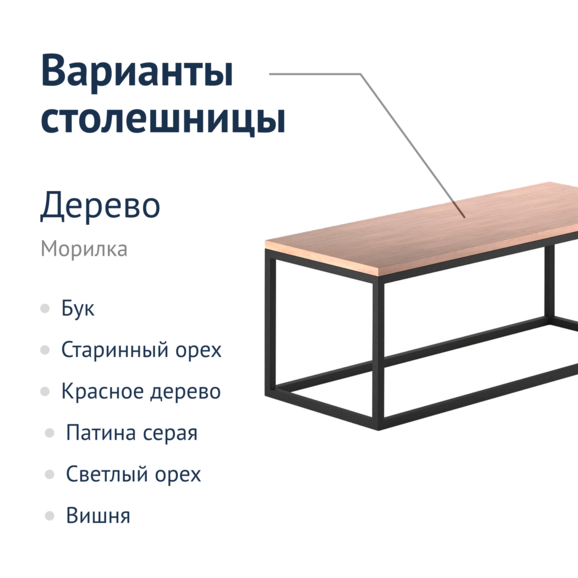 Варианты столешницы

Дерево

Морилка

- Бук
- Старинный орех
- Красное дерево
- Патина серая
- Светлый орех
- Вишня